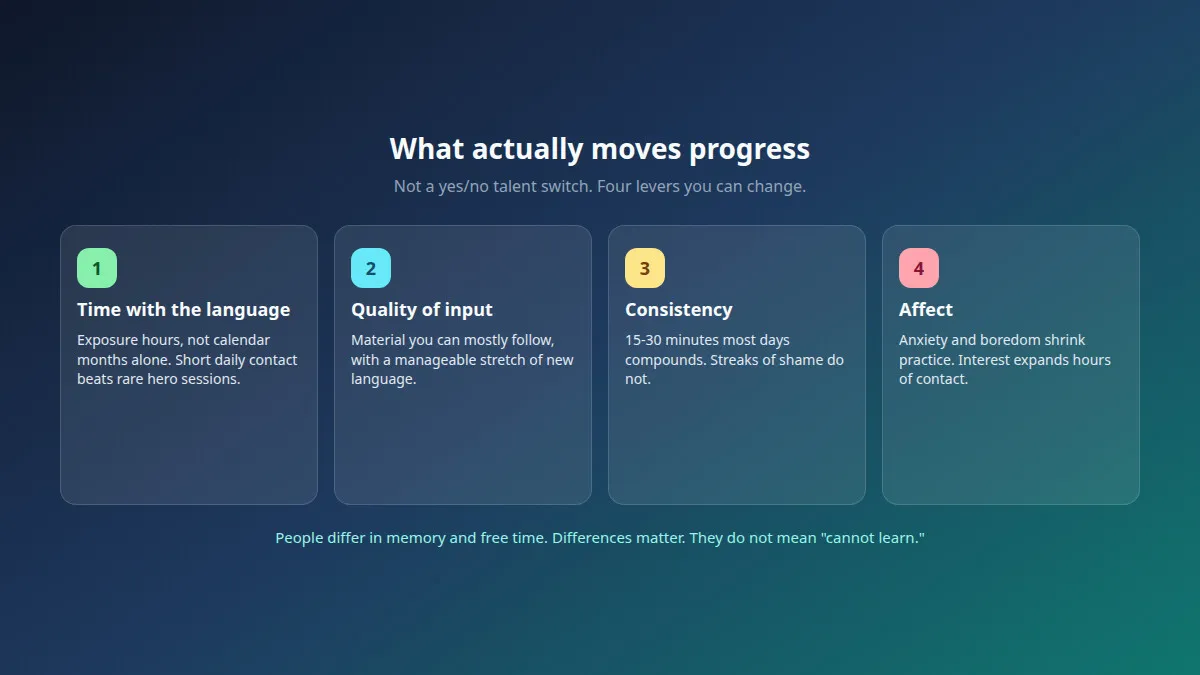 What actually moves progress

Not a yes/no talent switch. Four levers you can change.

1

Time with the language

Exposure hours, not calendar months alone. Short daily contact beats rare hero sessions.

2

Quality of input

Material you can mostly follow, with a manageable stretch of new language.

3

Consistency

15-30 minutes most days compounds. Streaks of shame do not.

4

Affect

Anxiety and boredom shrink practice. Interest expands hours of contact.

People differ in memory and free time. Differences matter. They do not mean "cannot learn."